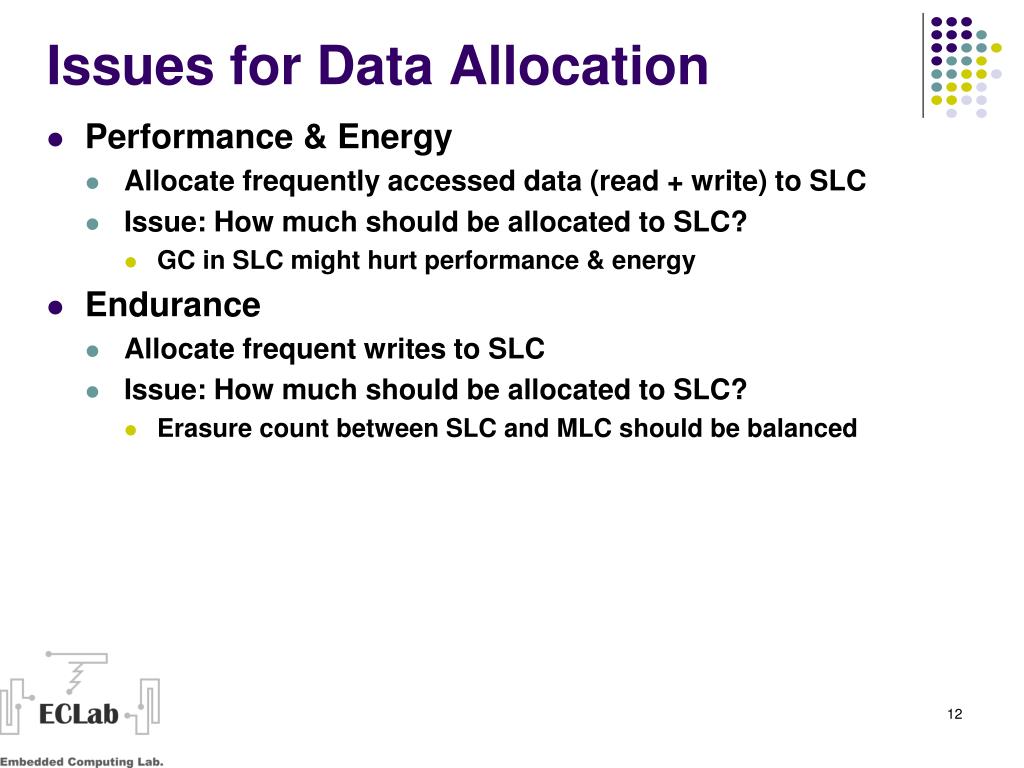 Issues for Data Allocation

- Performance & Energy
  - Allocate frequently accessed data (read + write) to SLC
  - Issue: How much should be allocated to SLC?
    - GC in SLC might hurt performance & energy
- Endurance
  - Allocate frequent writes to SLC
  - Issue: How much should be allocated to SLC?
    - Erasure count between SLC and MLC should be balanced

ECLab
Embedded Computing Lab.

12